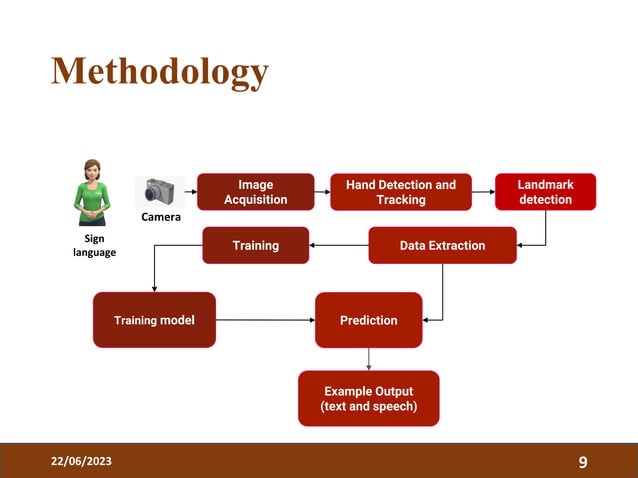 Methodology

Sign language

Camera

Image Acquisition

Hand Detection and Tracking

Landmark detection

Data Extraction

Training

Training model

Prediction

Example Output (text and speech)

22/06/2023

9